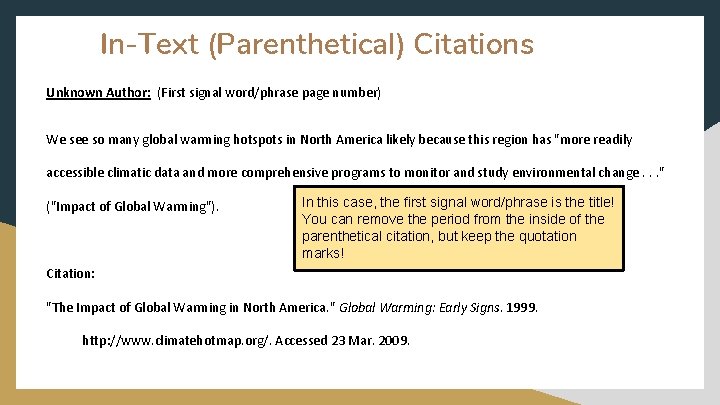 In-Text (Parenthetical) Citations

Unknown Author: (First signal word/phrase page number)

We see so many global warming hotspots in North America likely because this region has "more readily accessible climatic data and more comprehensive programs to monitor and study environmental change . . ." ("Impact of Global Warming").

In this case, the first signal word/phrase is the title! You can remove the period from the inside of the parenthetical citation, but keep the quotation marks!

Citation:

"The Impact of Global Warming in North America." Global Warming: Early Signs. 1999. http://www.climatehotmap.org/. Accessed 23 Mar. 2009.